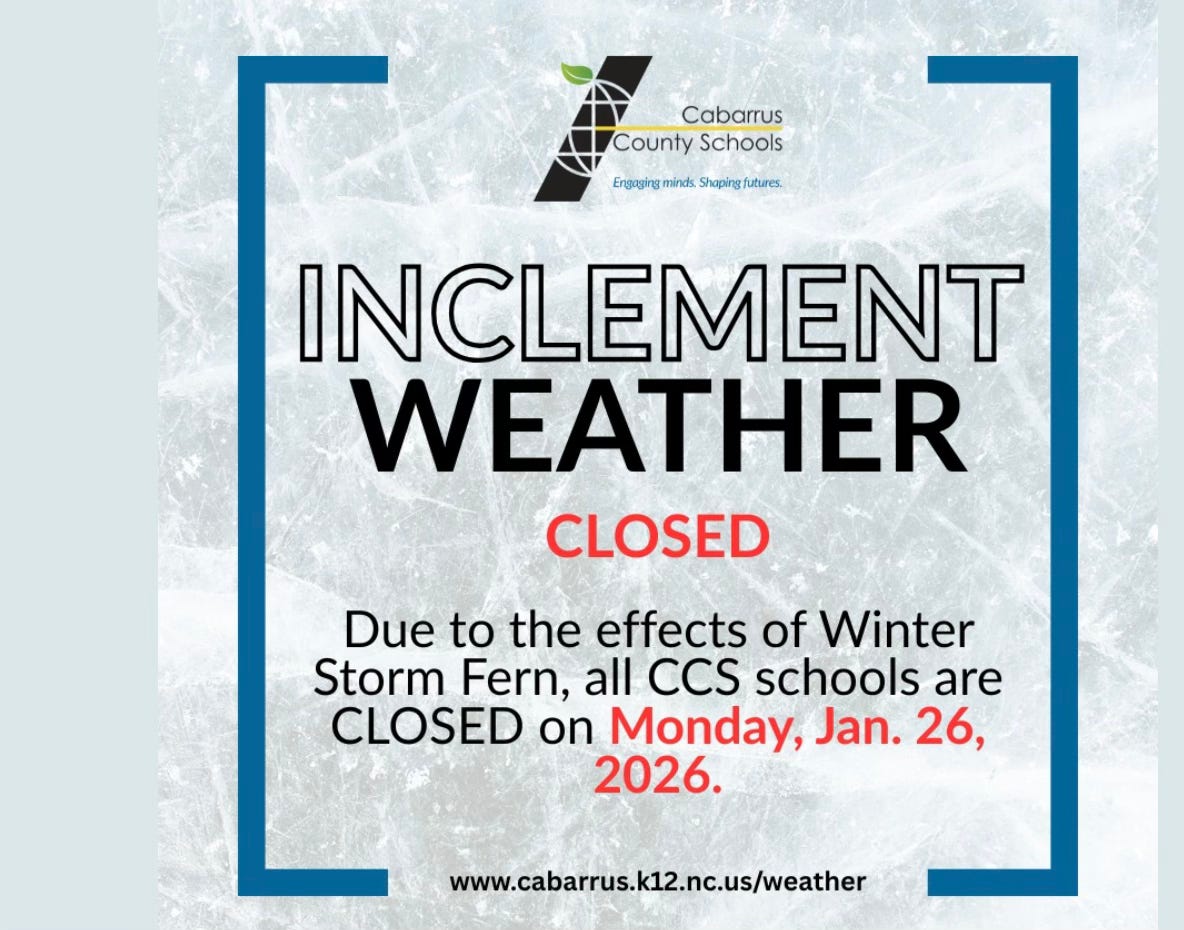 Cabarrus County Schools
Engaging minds. Shaping futures.

INCLEMENT WEATHER

CLOSED

Due to the effects of Winter Storm Fern, all CCS schools are CLOSED on Monday, Jan. 26, 2026.

www.cabarrus.k12.nc.us/weather